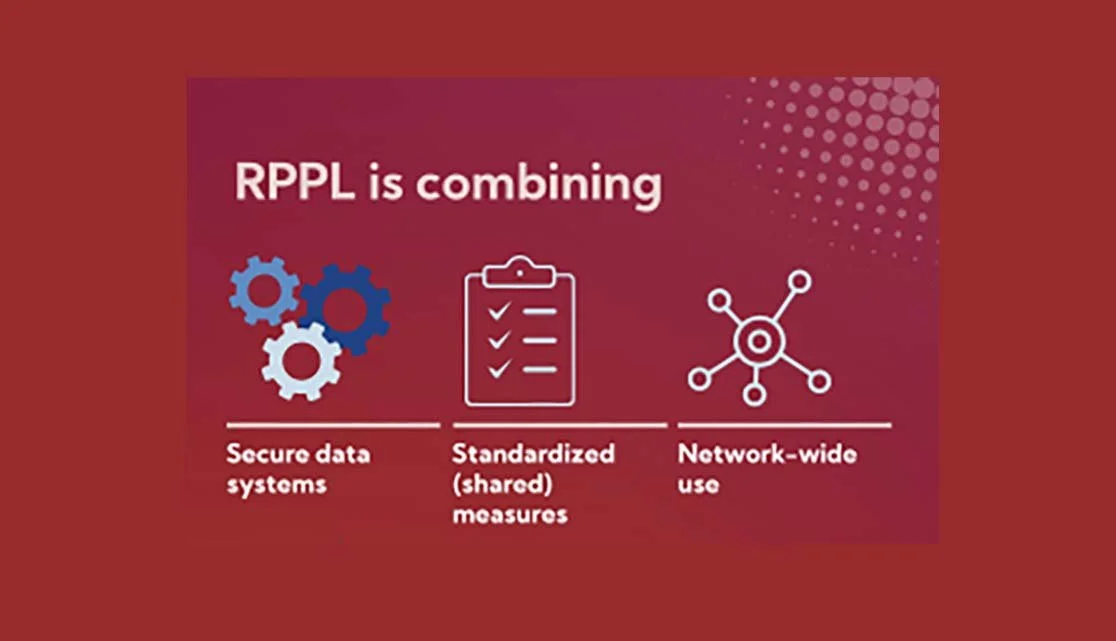 RPPL is combining

Secure data systems

Standardized (shared) measures

Network-wide use